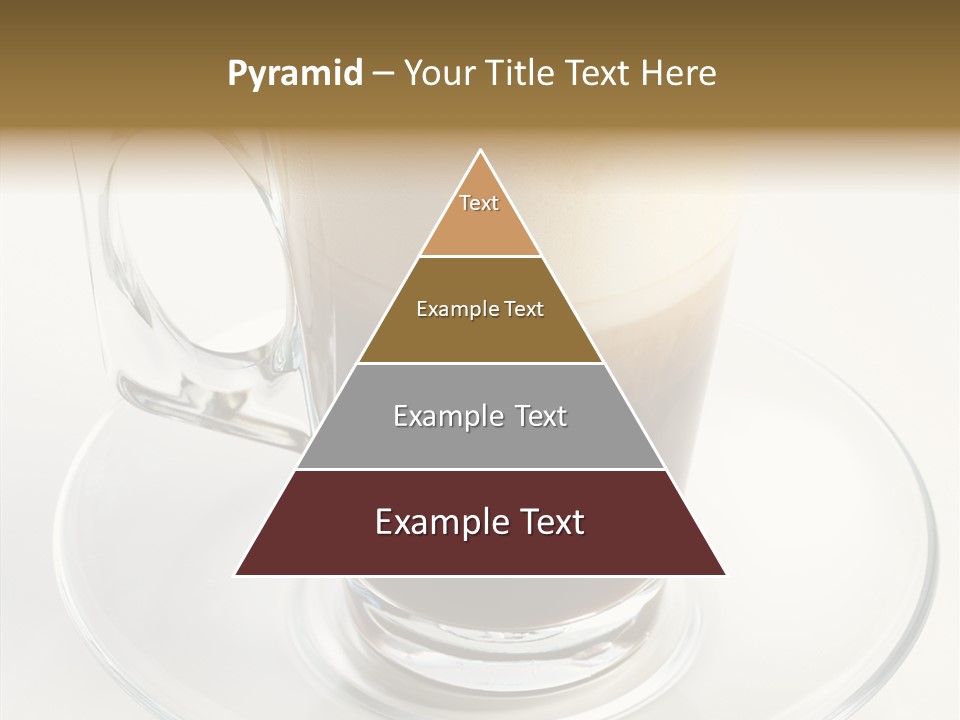 Pyramid – Your Title Text Here

Text

Example Text

Example Text

Example Text